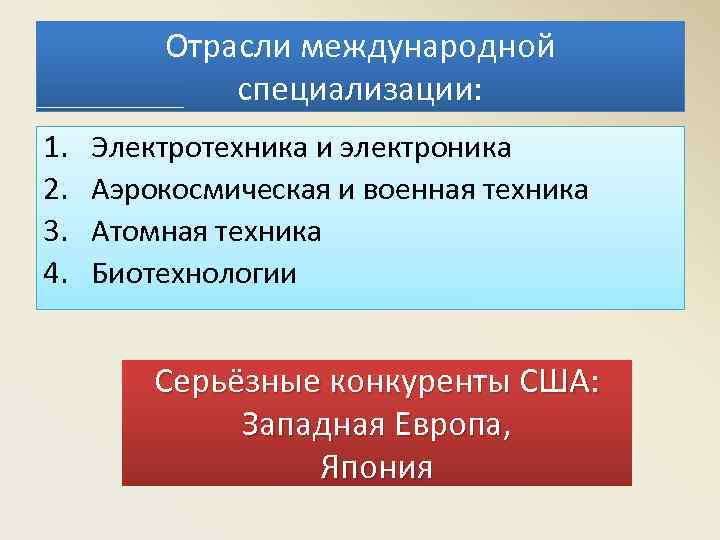 Отрасли международной специализации:

1. Электротехника и электроника
2. Аэрокосмическая и военная техника
3. Атомная техника
4. Биотехнологии

Серьёзные конкуренты США:
Западная Европа,
Япония